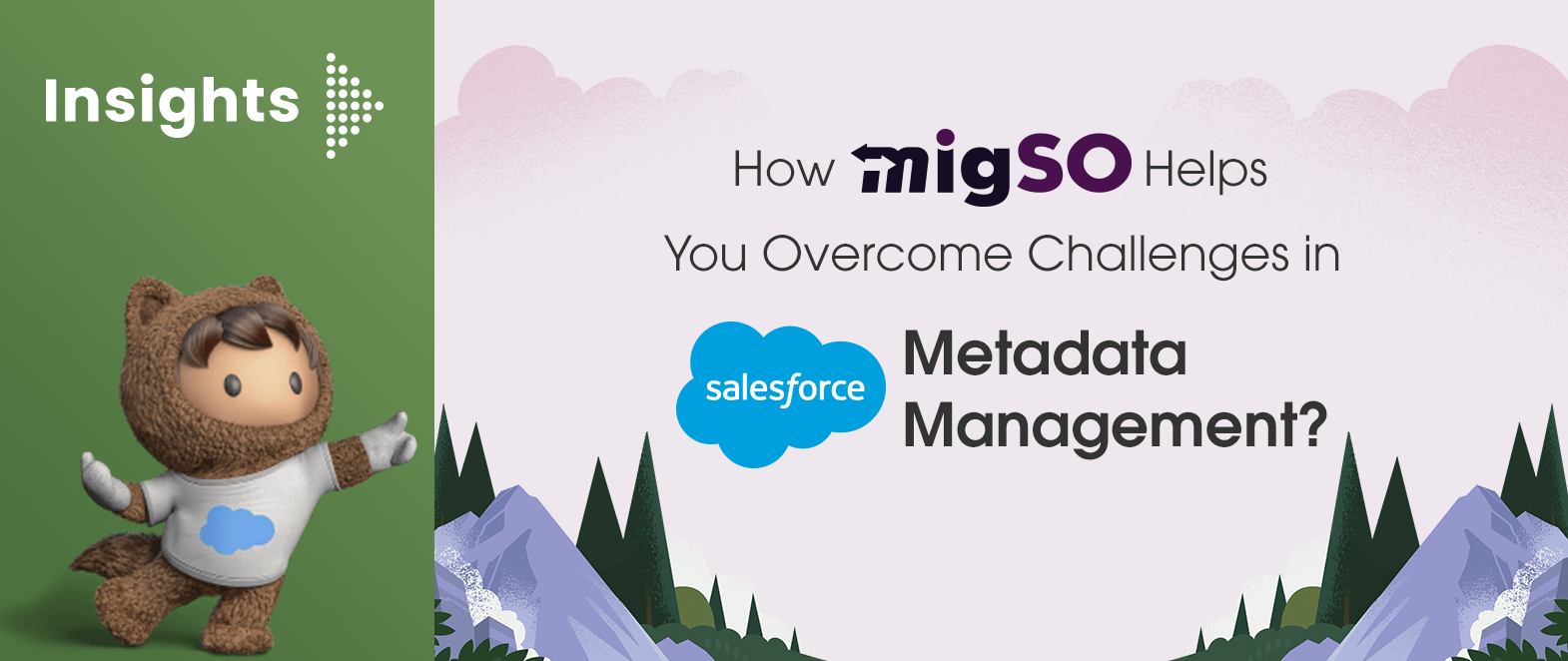 Insights

How migSO Helps

You Overcome Challenges in

salesforce Metadata Management?